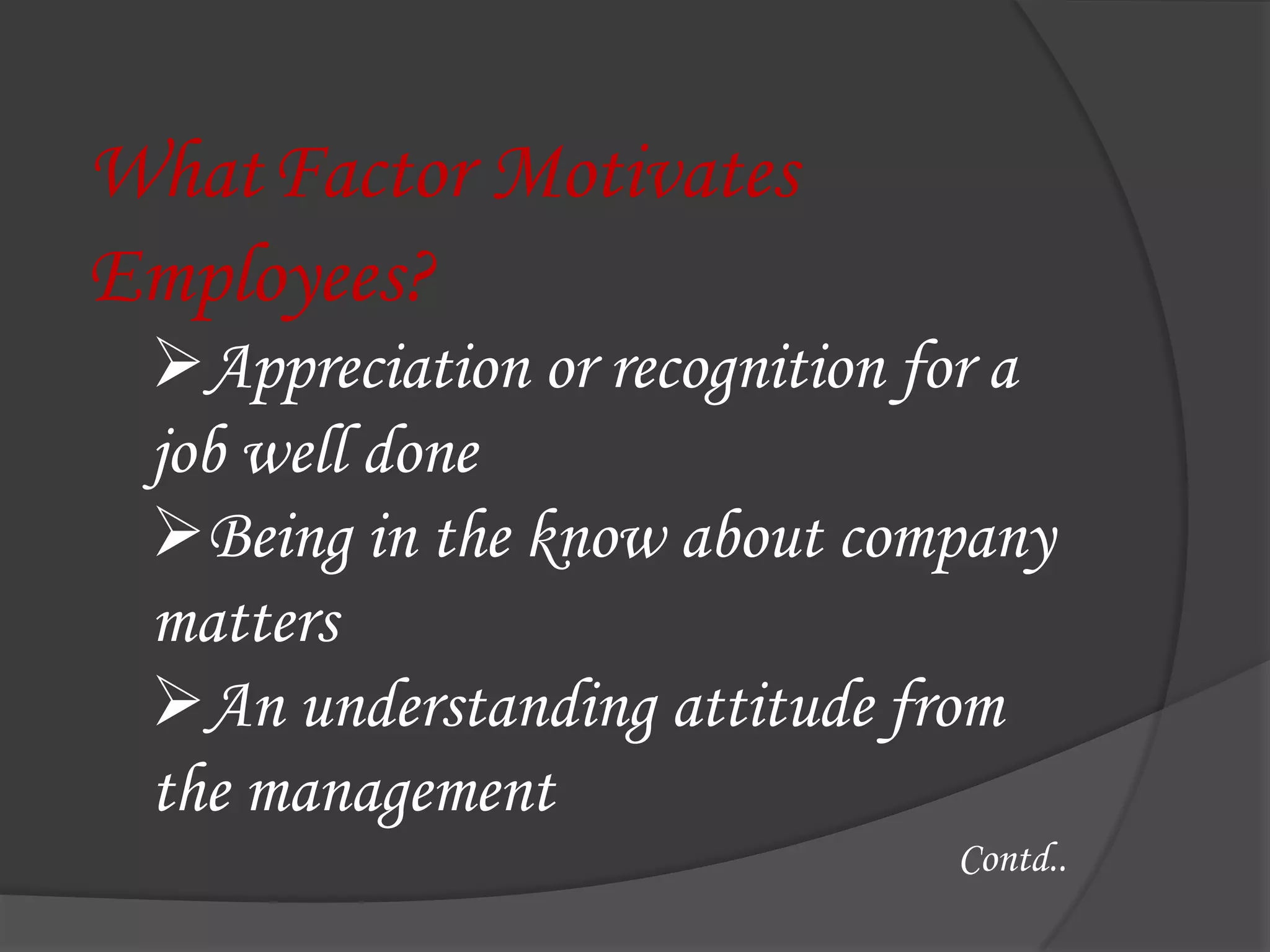 What Factor Motivates Employees?

➢Appreciation or recognition for a job well done

➢Being in the know about company matters

➢An understanding attitude from the management

Contd..